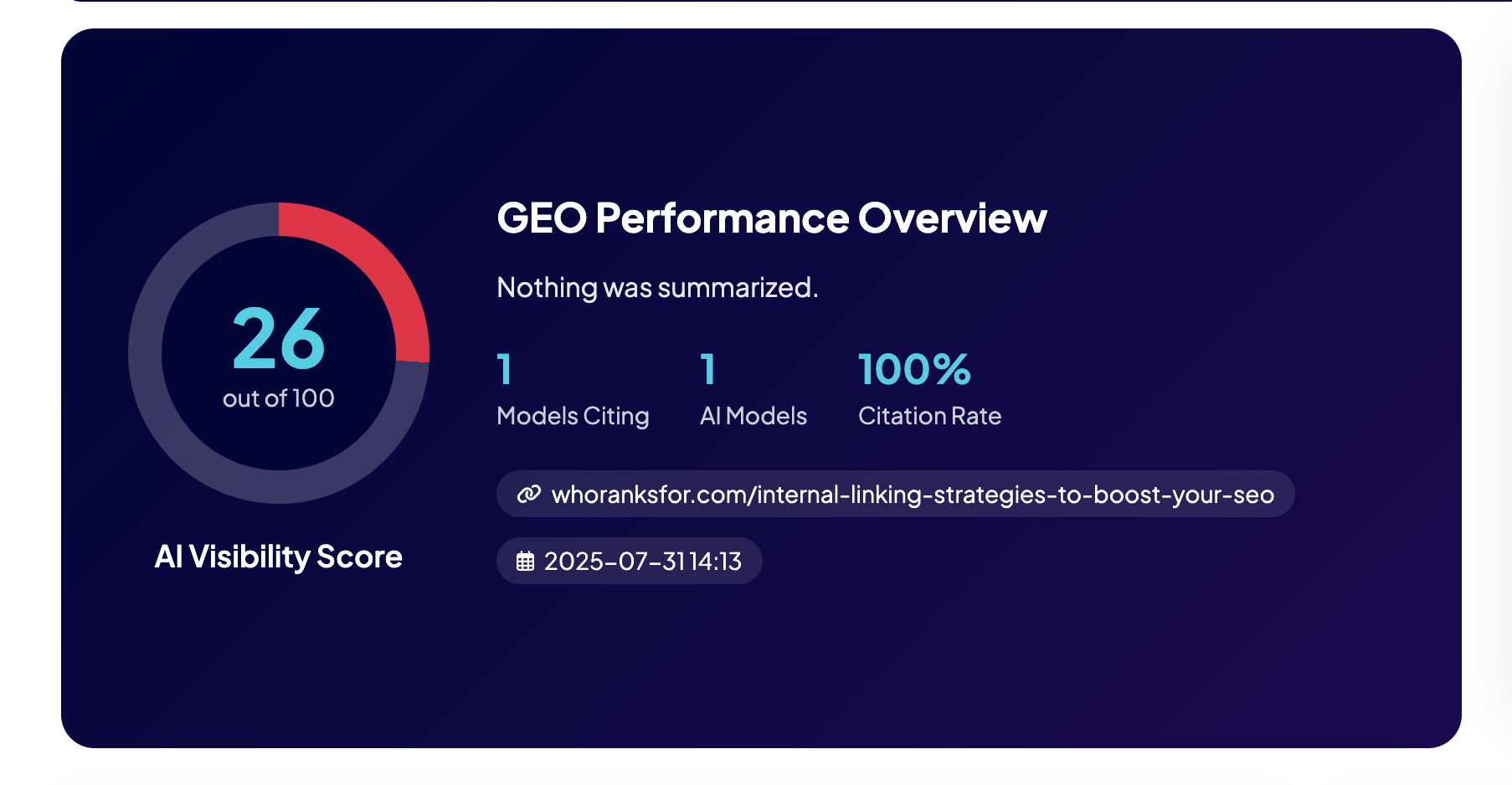 26
out of 100

AI Visibility Score

GEO Performance Overview

Nothing was summarized.

1
Models Citing

1
AI Models

100%
Citation Rate

whoranksfor.com/internal-linking-strategies-to-boost-your-seo

2025-07-31 14:13